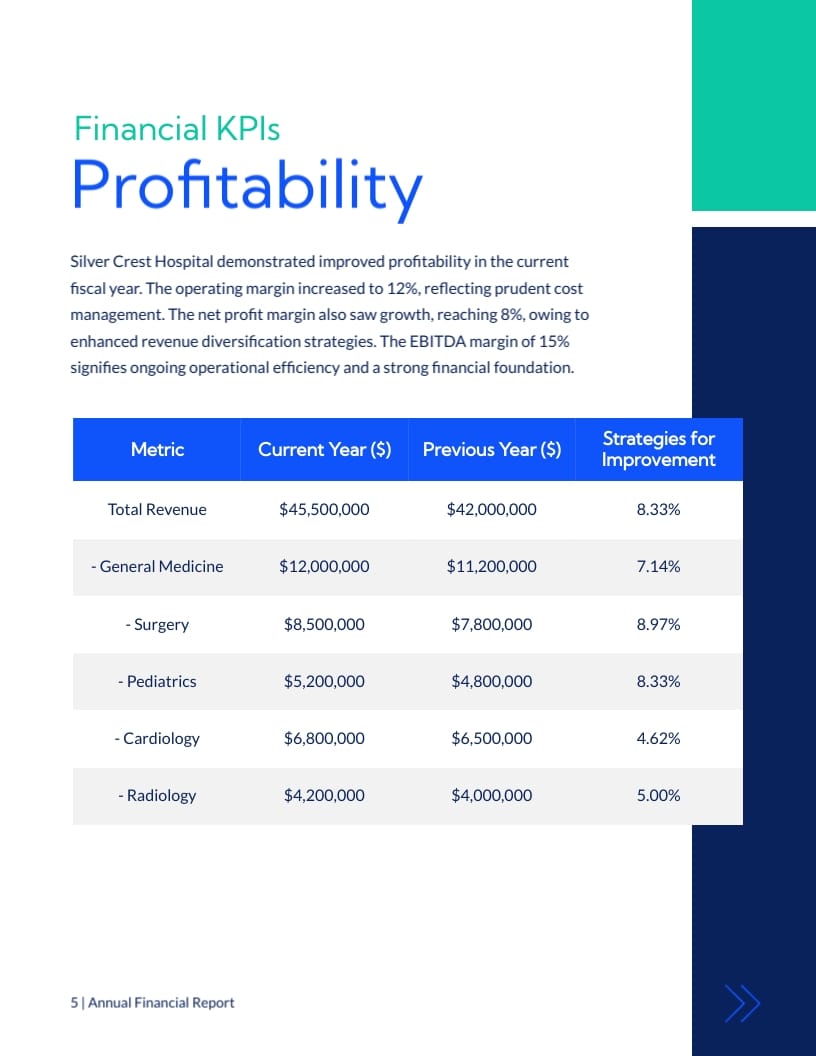 Financial KPIs
Profitability

Silver Crest Hospital demonstrated improved profitability in the current fiscal year. The operating margin increased to 12%, reflecting prudent cost management. The net profit margin also saw growth, reaching 8%, owing to enhanced revenue diversification strategies. The EBITDA margin of 15% signifies ongoing operational efficiency and a strong financial foundation.

| Metric | Current Year ($) | Previous Year ($) | Strategies for Improvement |
|---|---|---|---|
| Total Revenue | $45,500,000 | $42,000,000 | 8.33% |
| - General Medicine | $12,000,000 | $11,200,000 | 7.14% |
| - Surgery | $8,500,000 | $7,800,000 | 8.97% |
| - Pediatrics | $5,200,000 | $4,800,000 | 8.33% |
| - Cardiology | $6,800,000 | $6,500,000 | 4.62% |
| - Radiology | $4,200,000 | $4,000,000 | 5.00% |

5 | Annual Financial Report